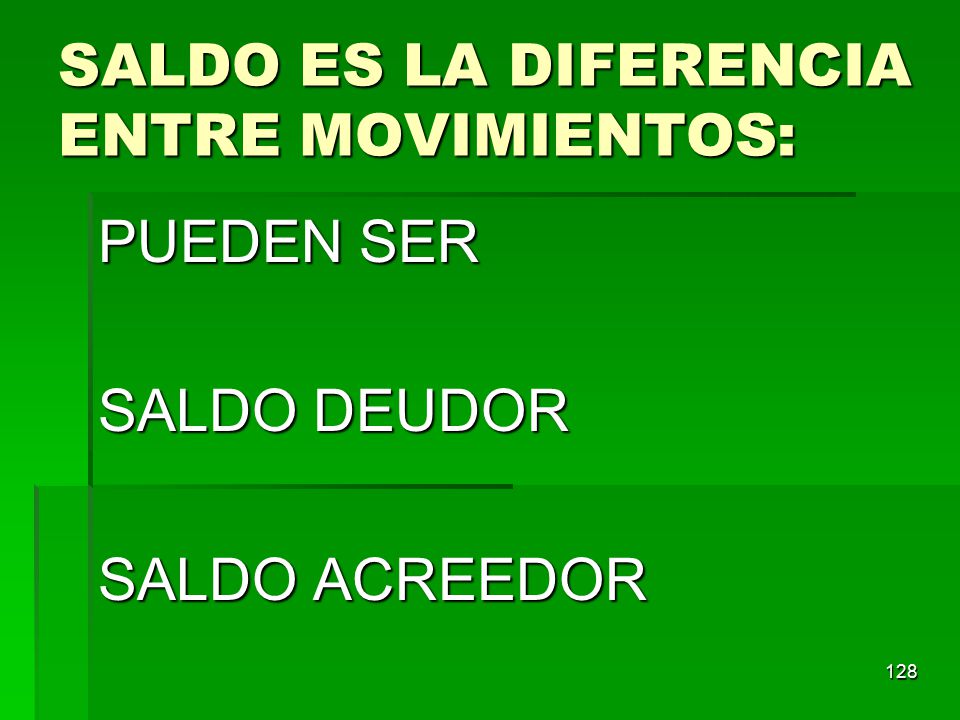 SALDO ES LA DIFERENCIA ENTRE MOVIMIENTOS:

PUEDEN SER

SALDO DEUDOR

SALDO ACREEDOR

128